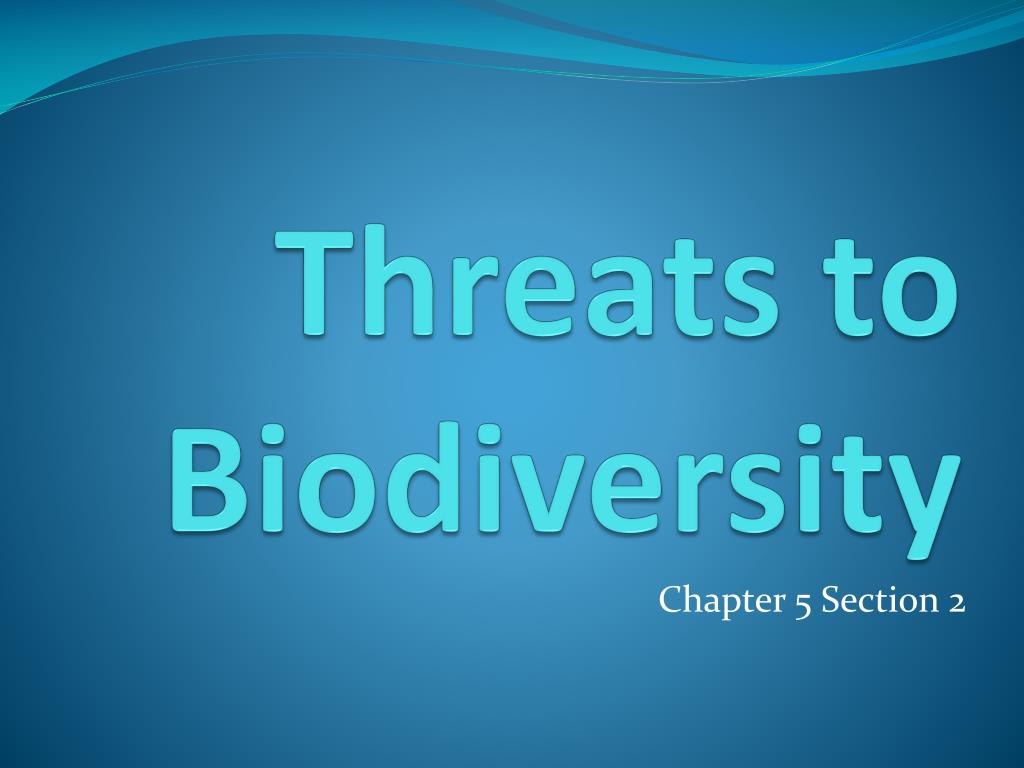 Threats to Biodiversity

Chapter 5 Section 2